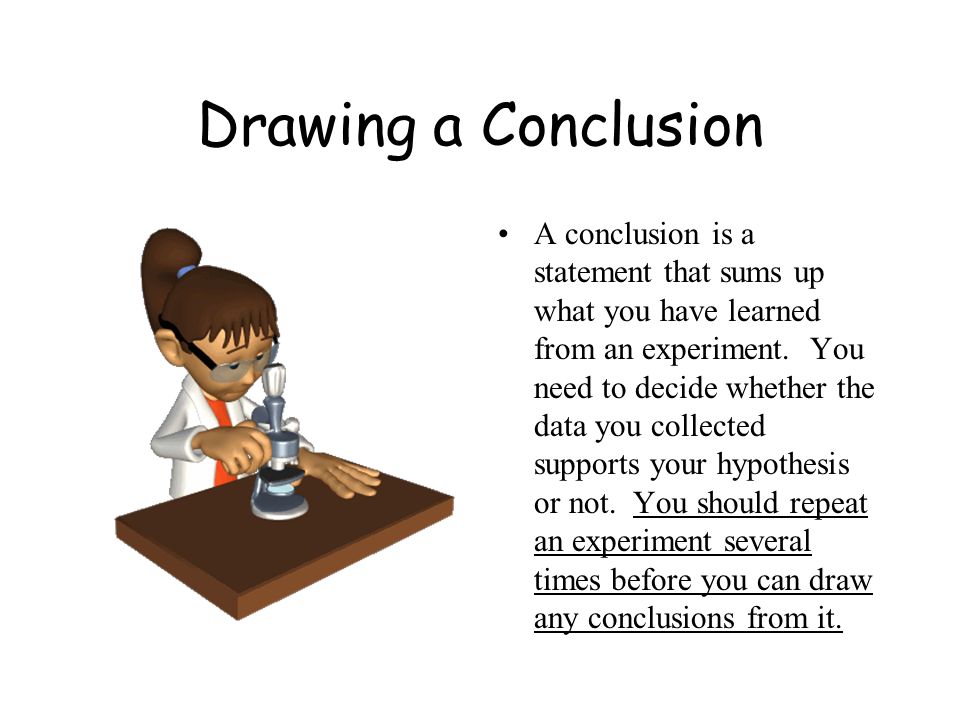 Drawing a Conclusion

• A conclusion is a statement that sums up what you have learned from an experiment. You need to decide whether the data you collected supports your hypothesis or not. You should repeat an experiment several times before you can draw any conclusions from it.